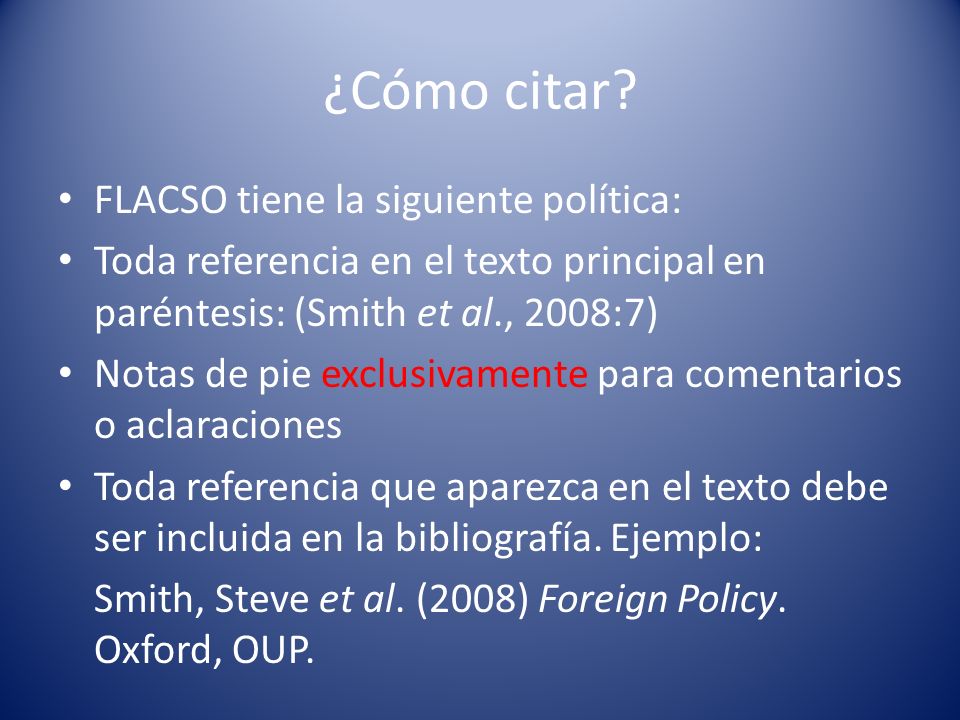 ¿Cómo citar?

• FLACSO tiene la siguiente política:
• Toda referencia en el texto principal en paréntesis: (Smith et al., 2008:7)
• Notas de pie exclusivamente para comentarios o aclaraciones
• Toda referencia que aparezca en el texto debe ser incluida en la bibliografía. Ejemplo:

Smith, Steve et al. (2008) Foreign Policy. Oxford, OUP.